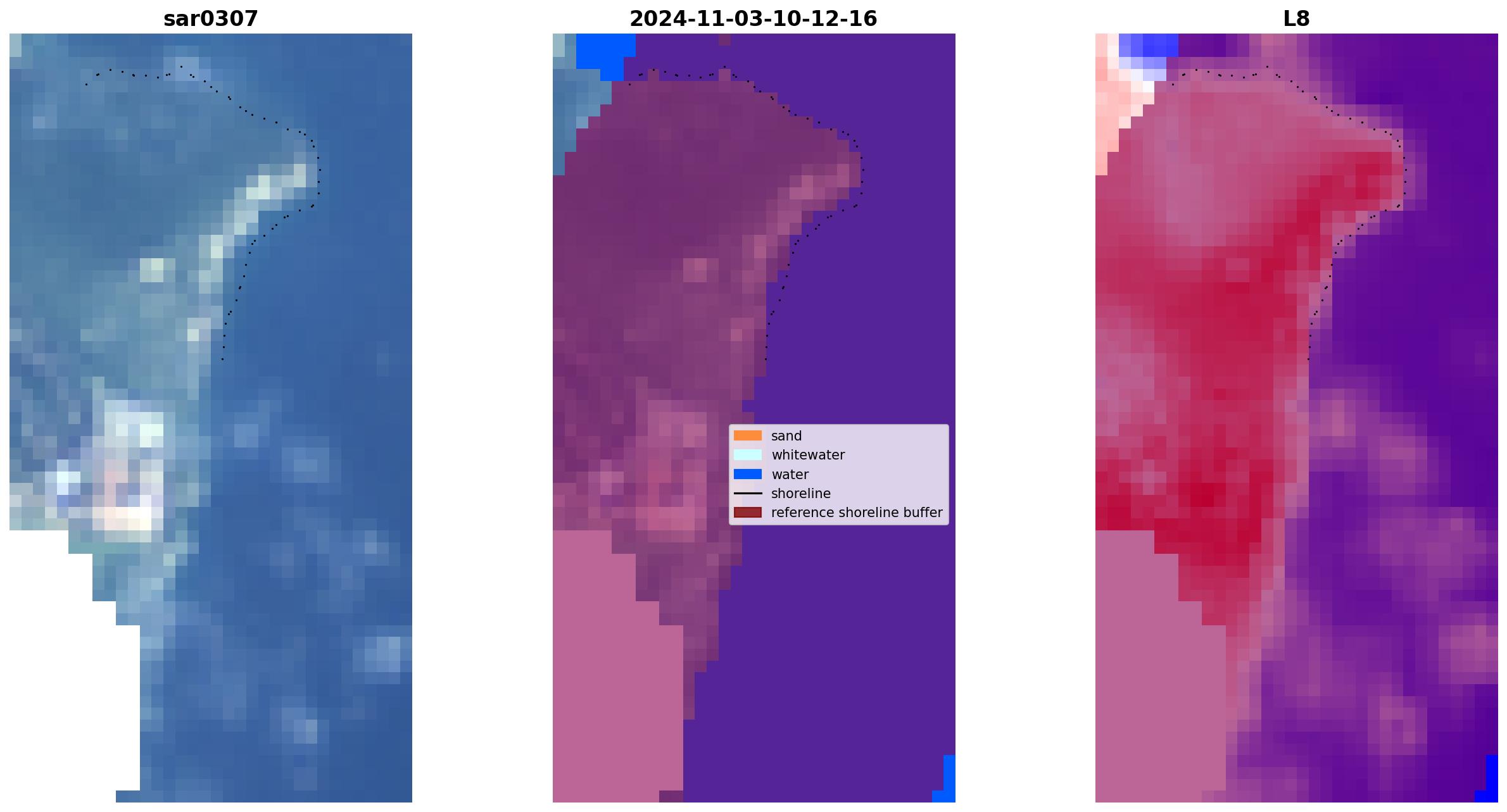 sar0307

2024-11-03-10-12-16

L8

sand
whitewater
water
shoreline
reference shoreline buffer